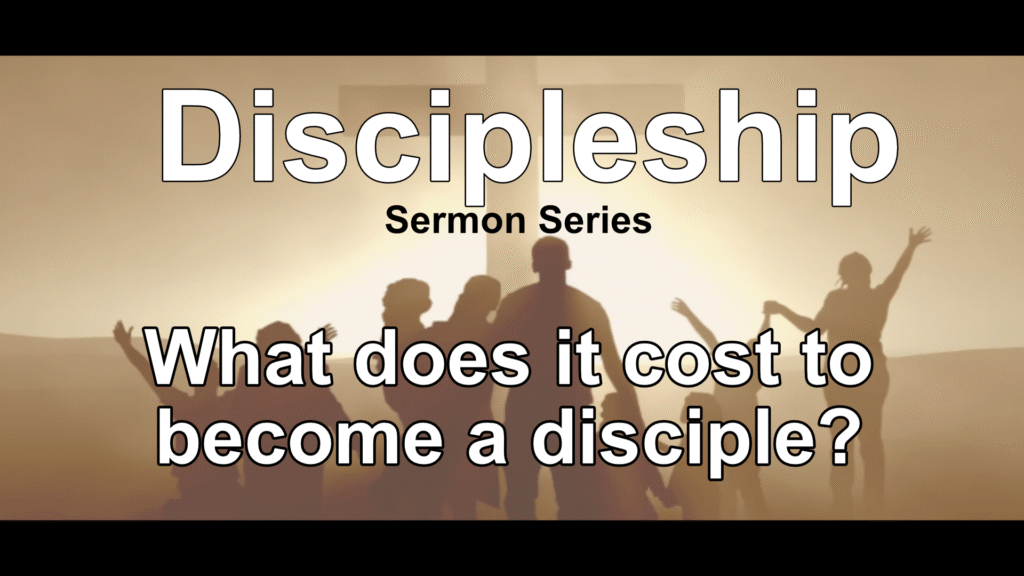 Discipleship
Sermon Series

What does it cost to become a disciple?